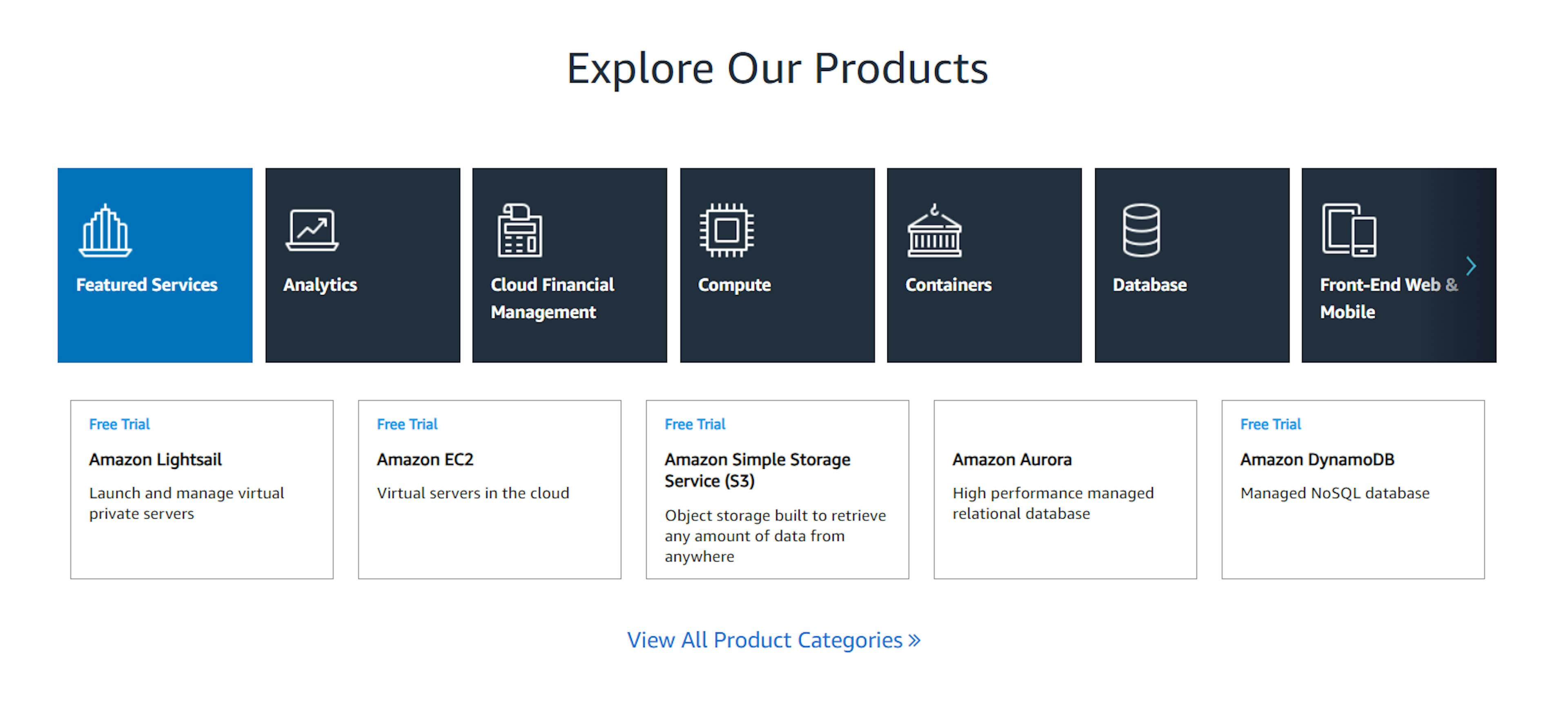 Explore Our Products

Featured Services

Analytics

Cloud Financial Management

Compute

Containers

Database

Front-End Web & Mobile

Free Trial

Amazon Lightsail

Launch and manage virtual private servers

Free Trial

Amazon EC2

Virtual servers in the cloud

Free Trial

Amazon Simple Storage Service (S3)

Object storage built to retrieve any amount of data from anywhere

Amazon Aurora

High performance managed relational database

Free Trial

Amazon DynamoDB

Managed NoSQL database

View All Product Categories »